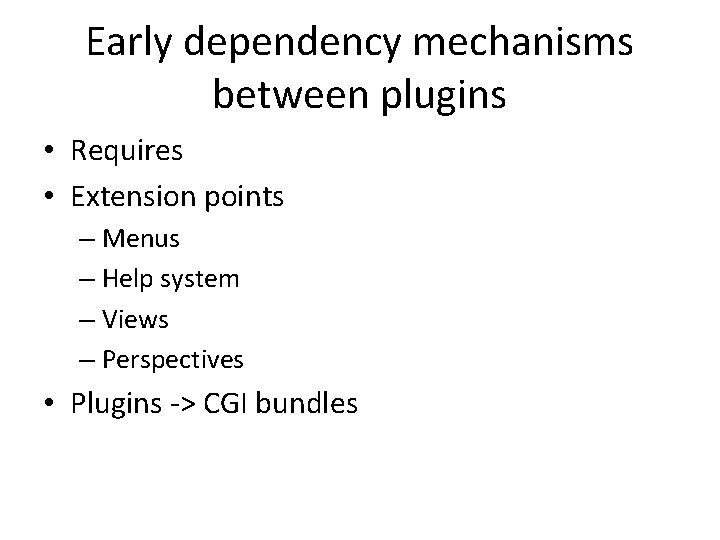 Early dependency mechanisms between plugins

• Requires
• Extension points
– Menus
– Help system
– Views
– Perspectives
• Plugins -> CGI bundles